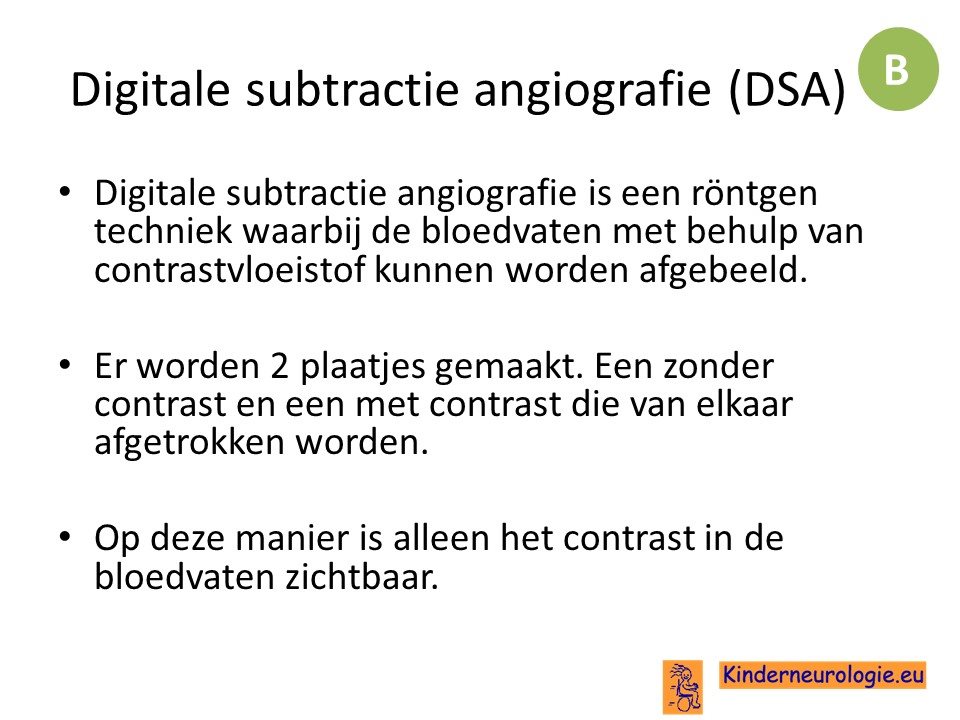 Digitale subtractie angiografie (DSA)

B

• Digitale subtractie angiografie is een röntgen techniek waarbij de bloedvaten met behulp van contrastvloeistof kunnen worden afgebeeld.

• Er worden 2 plaatjes gemaakt. Een zonder contrast en een met contrast die van elkaar afgetrokken worden.

• Op deze manier is alleen het contrast in de bloedvaten zichtbaar.

Kinderneurologie.eu